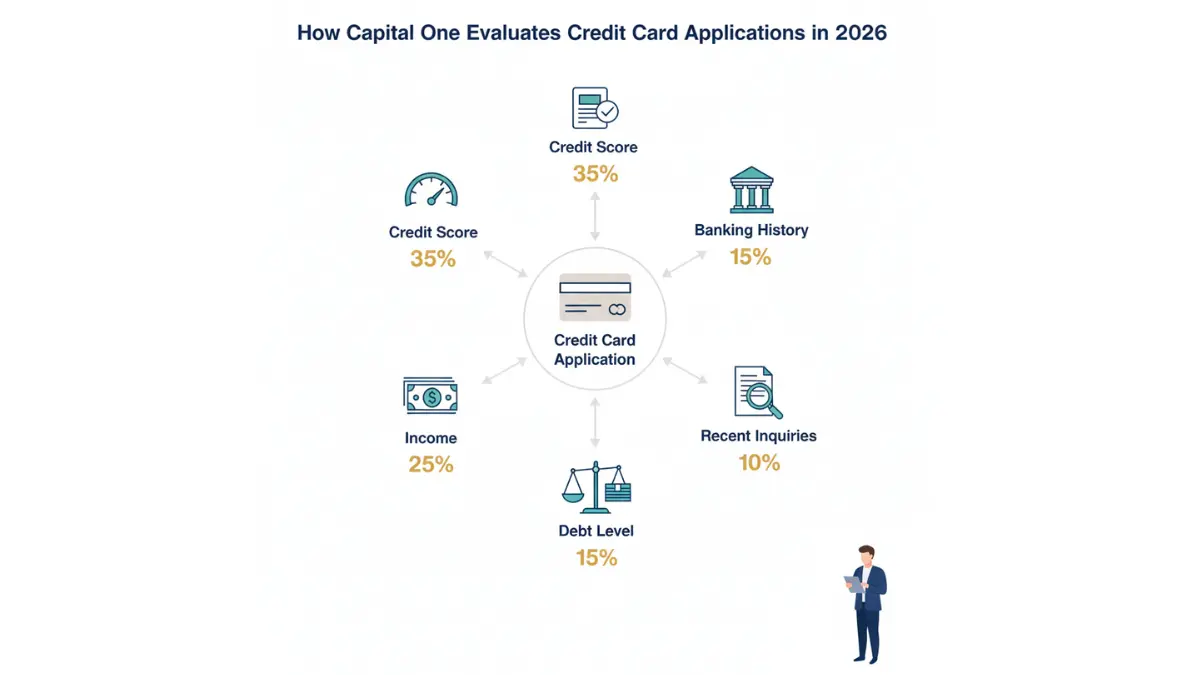 How Capital One Evaluates Credit Card Applications in 2026

Credit Score
35%

Credit Score
35%

Banking History
15%

Credit Card Application

Income
25%

Recent Inquiries
10%

Debt Level
15%